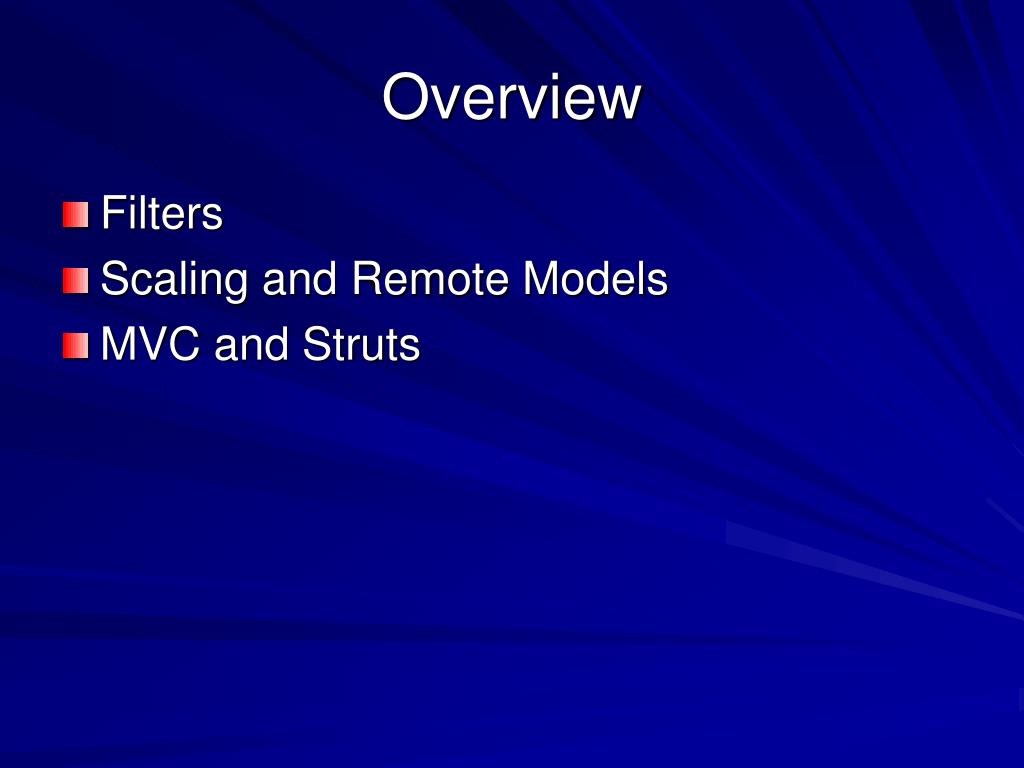 Overview

Filters
Scaling and Remote Models
MVC and Struts